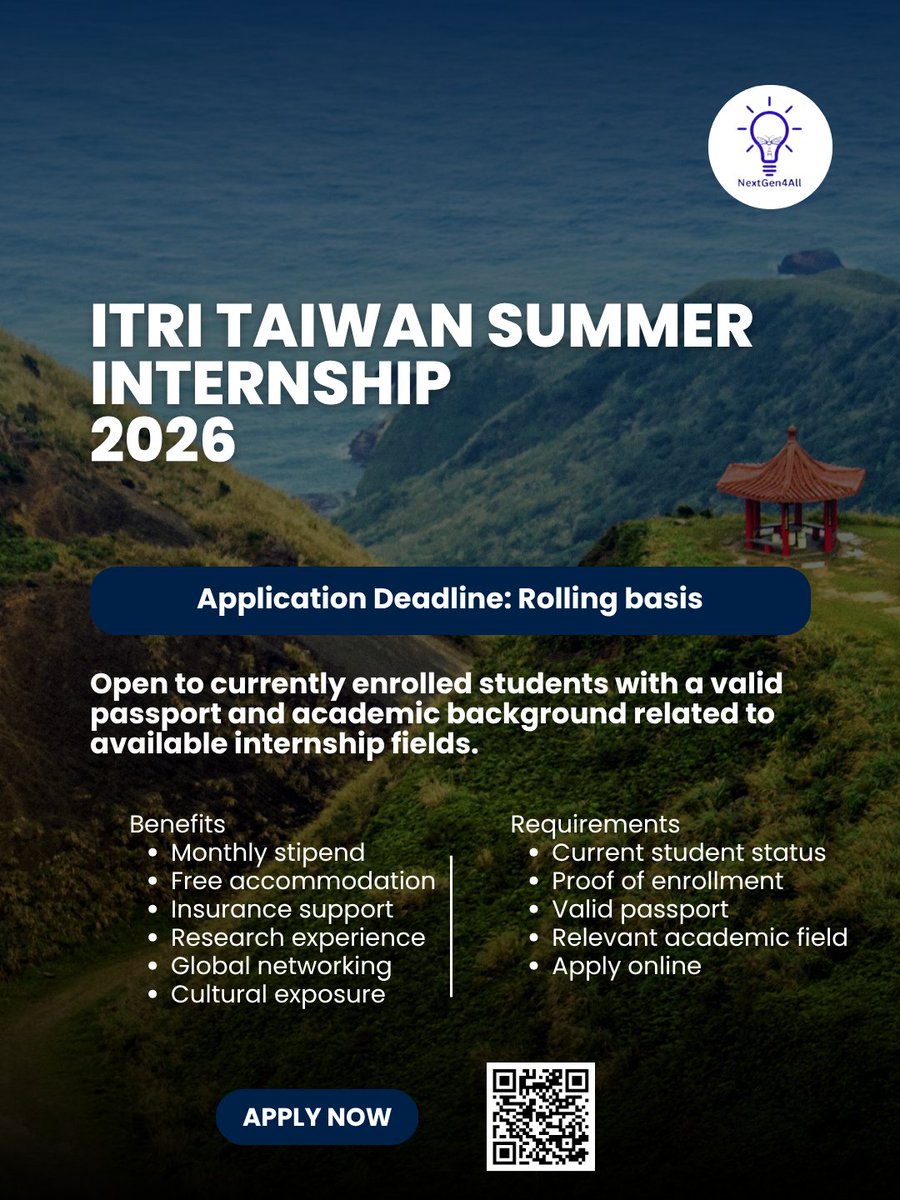 NextGen4All

ITRI TAIWAN SUMMER INTERNSHIP 2026

Application Deadline: Rolling basis

Open to currently enrolled students with a valid passport and academic background related to available internship fields.

Benefits
- Monthly stipend
- Free accommodation
- Insurance support
- Research experience
- Global networking
- Cultural exposure

Requirements
- Current student status
- Proof of enrollment
- Valid passport
- Relevant academic field
- Apply online

APPLY NOW